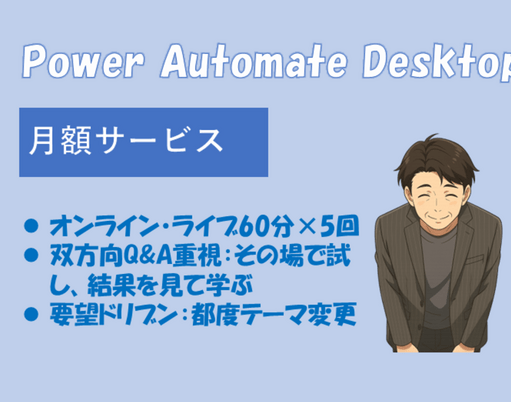 Power Automate Desktop

月額サービス

● オンライン・ライブ60分×5回
● 双方向Q&A重視：その場で試し、結果を見て学ぶ
● 要望ドリブン：都度テーマ変更